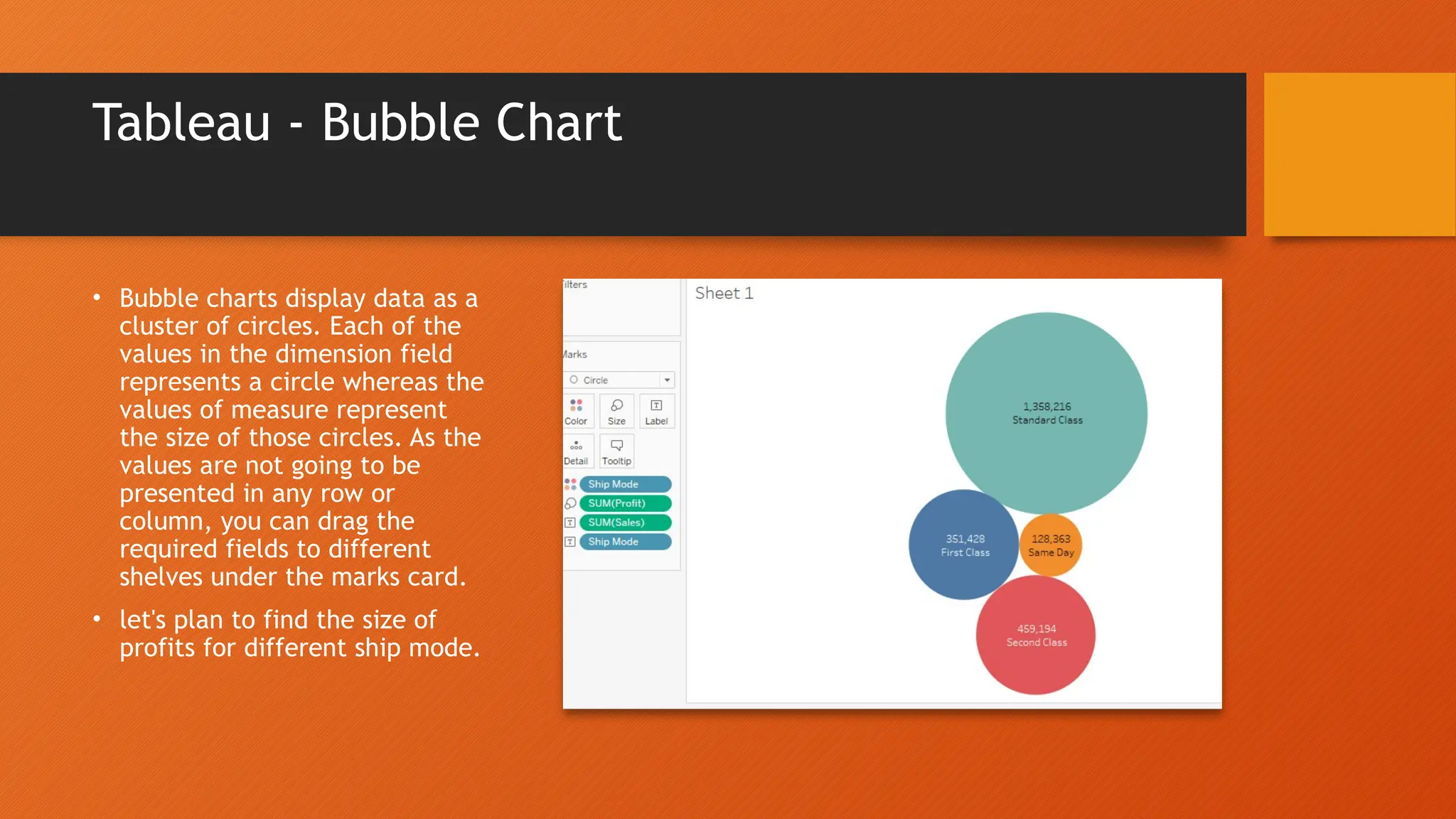 Tableau - Bubble Chart

• Bubble charts display data as a cluster of circles. Each of the values in the dimension field represents a circle whereas the values of measure represent the size of those circles. As the values are not going to be presented in any row or column, you can drag the required fields to different shelves under the marks card.

• let's plan to find the size of profits for different ship mode.

ilters

Marks

Circle

Color

Size

Label

Detail

Tooltip

Ship Mode

SUM(Profit)

SUM(Sales)

Ship Mode

Sheet 1

1,358,216
Standard Class

351,428
First Class

128,363
Same Day

459,194
Second Class